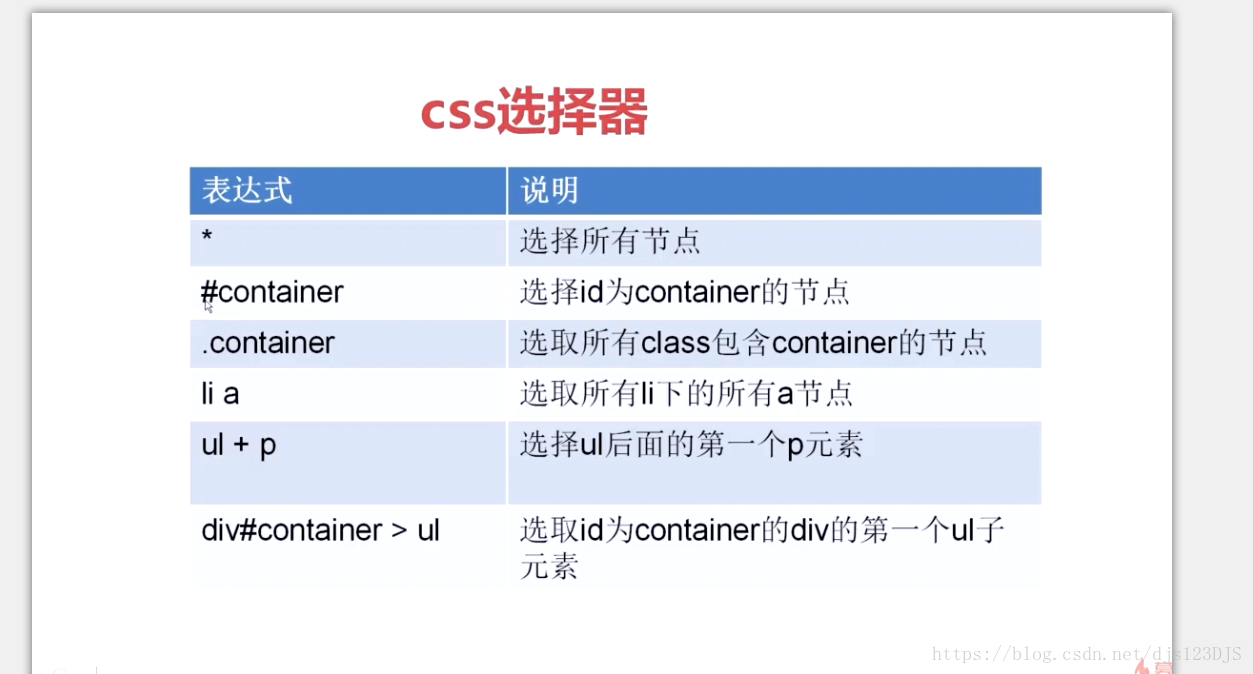 css选择器

| 表达式 | 说明 |
|---|---|
| * | 选择所有节点 |
| #container | 选择id为container的节点 |
| .container | 选取所有class包含container的节点 |
| li a | 选取所有li下的所有a节点 |
| ul + p | 选择ul后面的第一个p元素 |
| div#container > ul | 选取id为container的div的第一个ul子元素 |

https://blog.csdn.net/djs123DJS